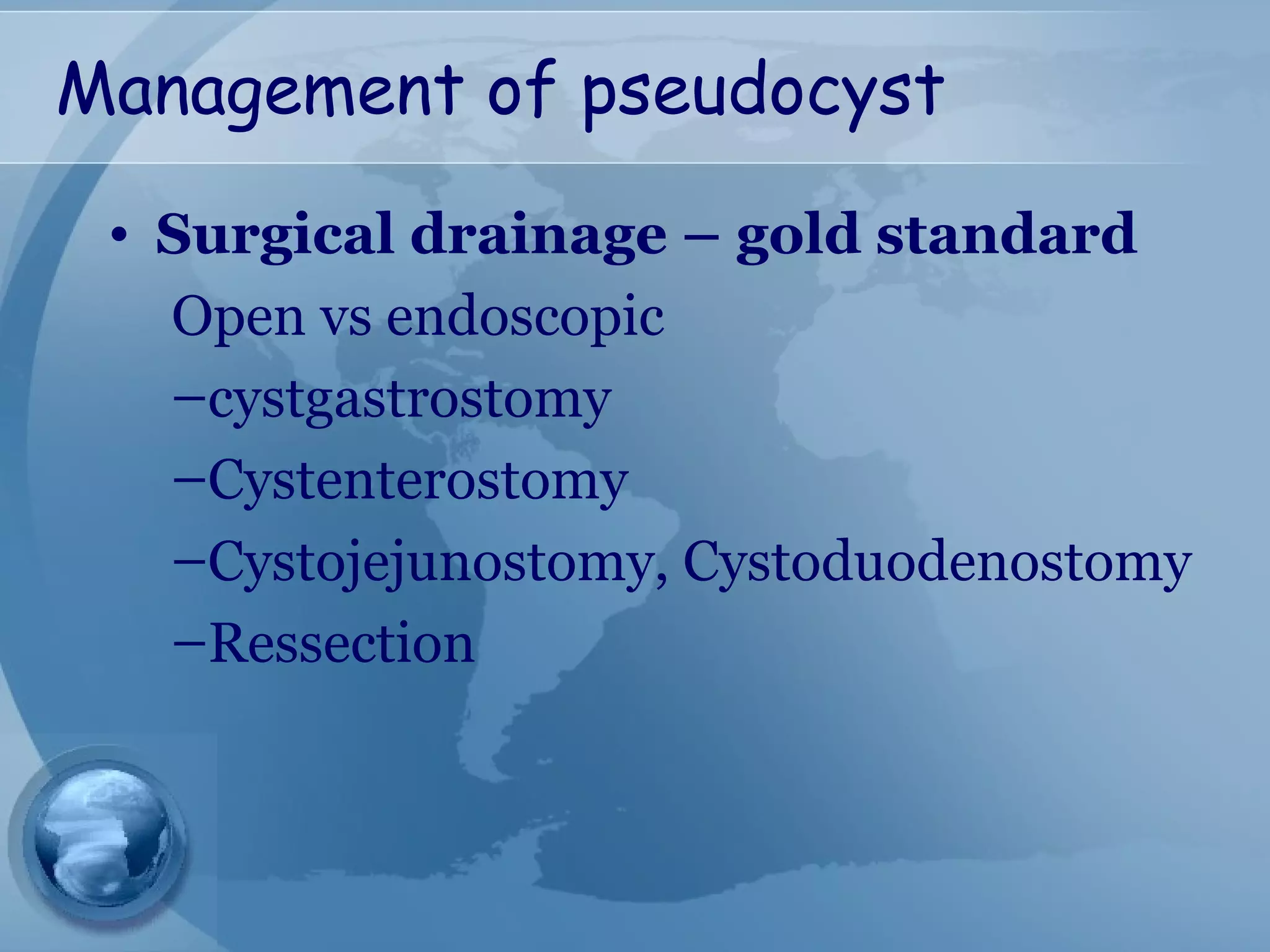 Management of pseudocyst

• Surgical drainage – gold standard

Open vs endoscopic

–cystgastrostomy

–Cystenterostomy

–Cystojejunostomy, Cystoduodenostomy

–Ressection